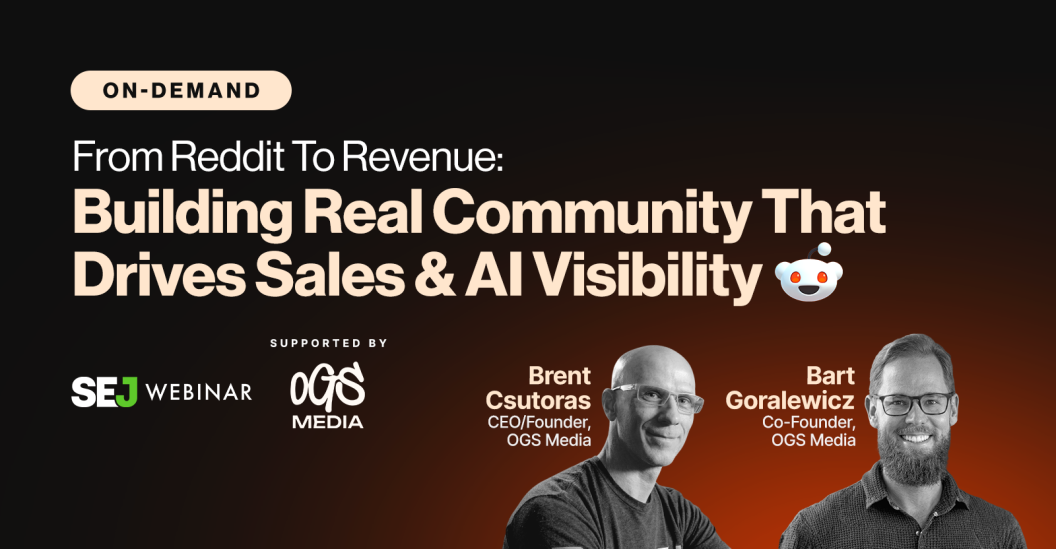 ON-DEMAND

From Reddit To Revenue:
Building Real Community That Drives Sales & AI Visibility

SEJ WEBINAR

SUPPORTED BY
OGS MEDIA

Brent Csutoras
CEO/Founder, OGS Media

Bart Goralewicz
Co-Founder, OGS Media